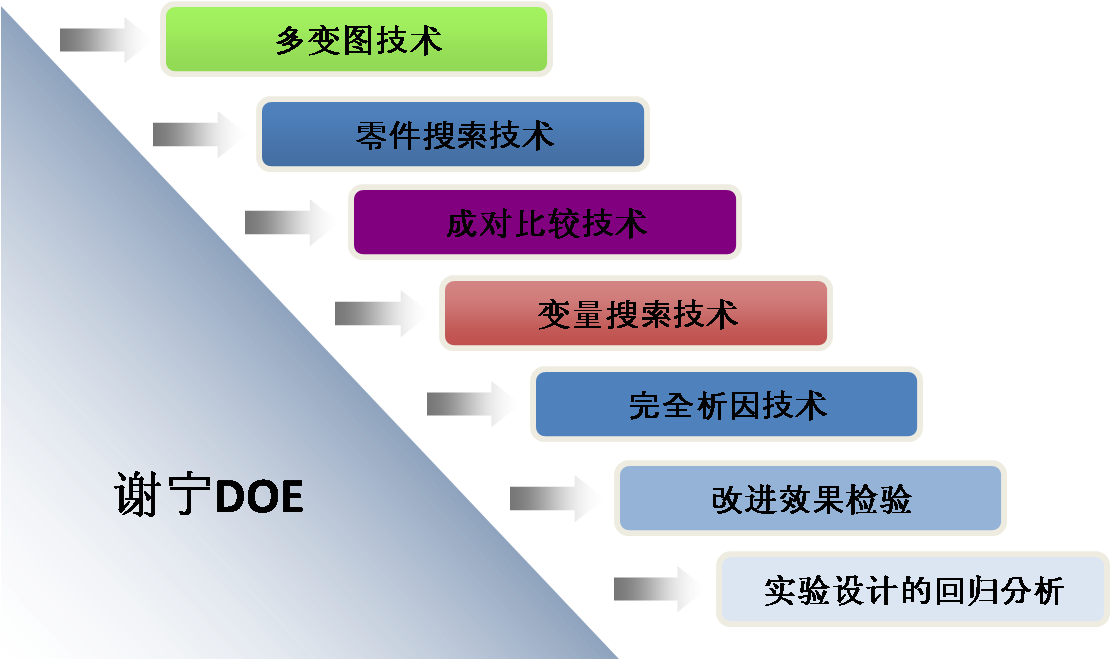 多变图技术

零件搜索技术

成对比较技术

变量搜索技术

完全析因技术

改进效果检验

实验设计的回归分析

谢宁DOE